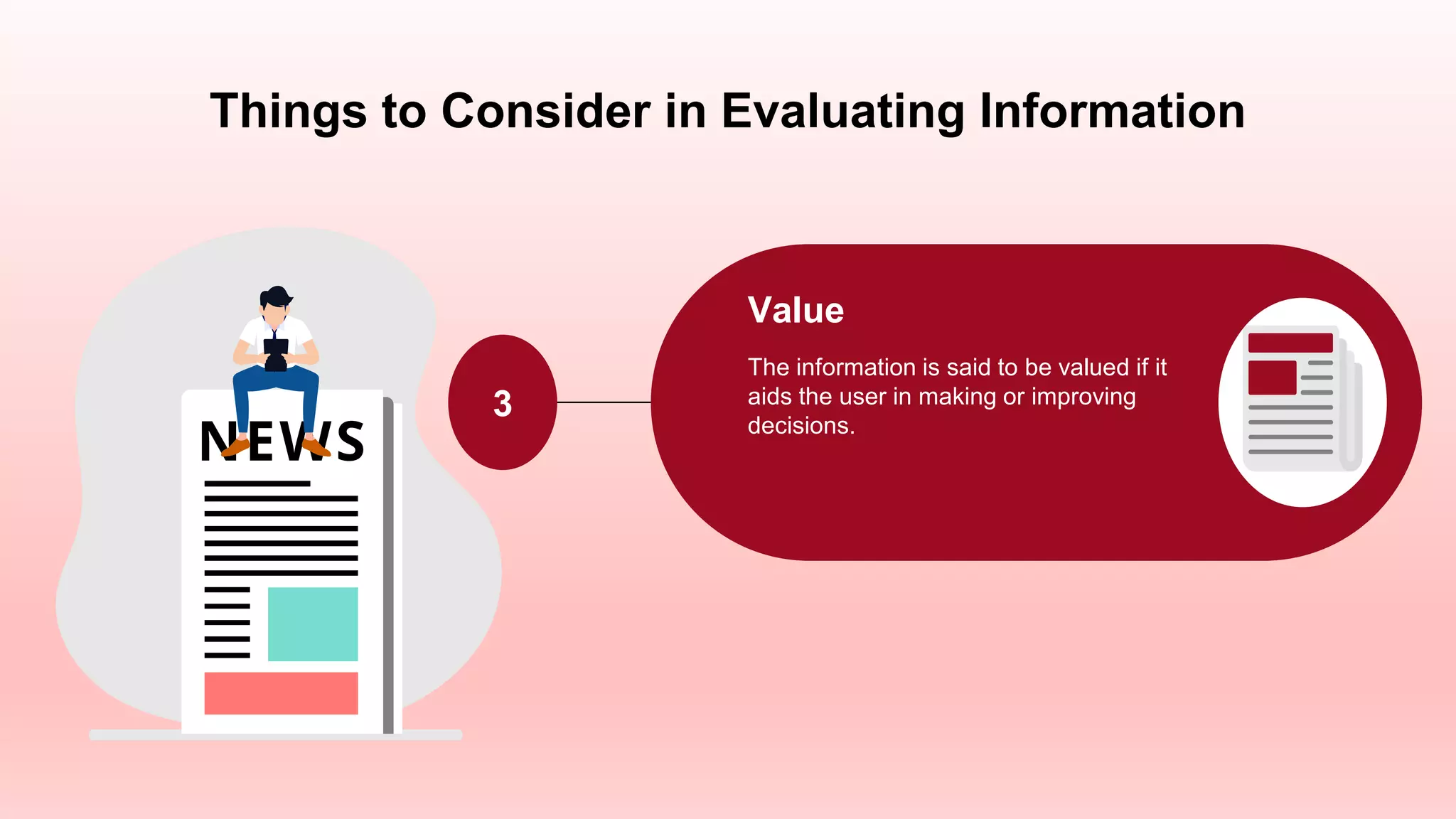 Things to Consider in Evaluating Information

NEWS

3

Value

The information is said to be valued if it aids the user in making or improving decisions.